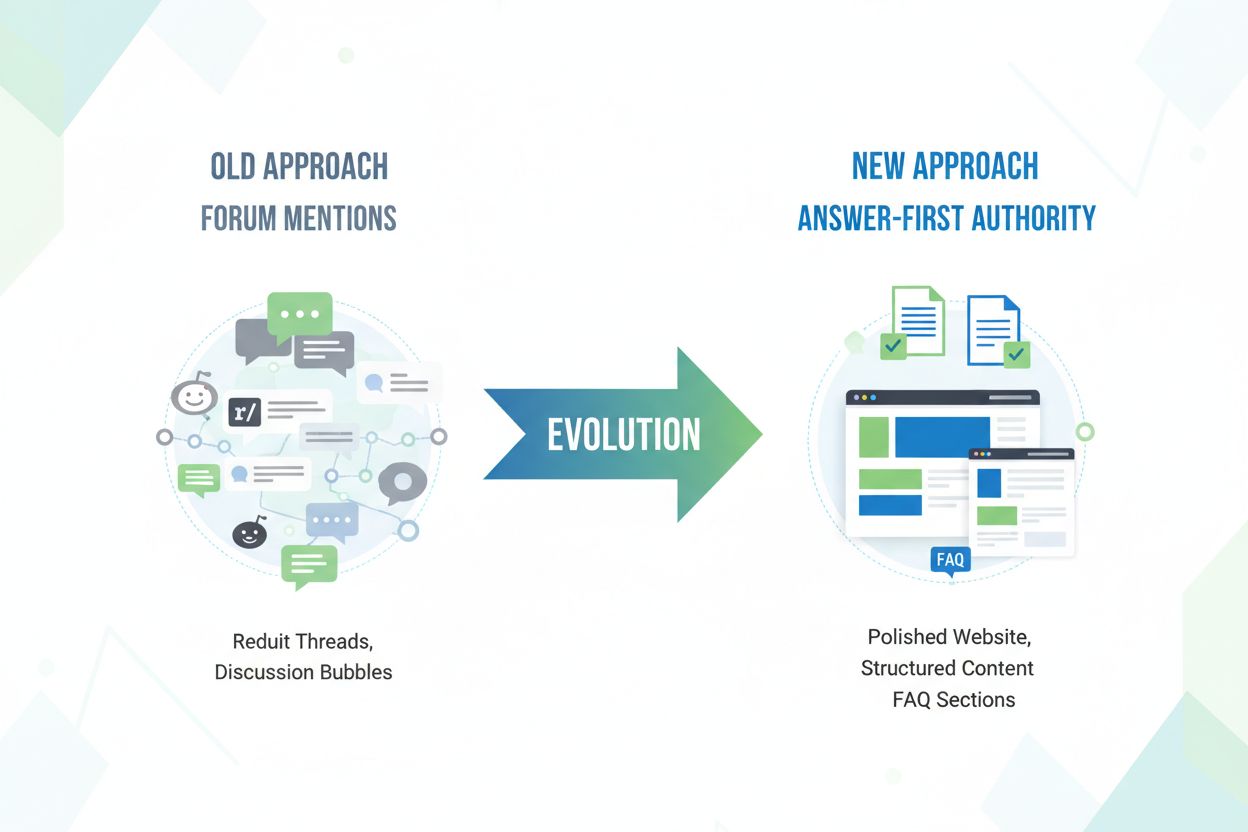 OLD APPROACH
FORUM MENTIONS

r/

Reduit Threads,
Discussion Bubbles

EVOLUTION

NEW APPROACH
ANSWER-FIRST AUTHORITY

FAQ

Polished Website,
Structured Content
FAQ Sections